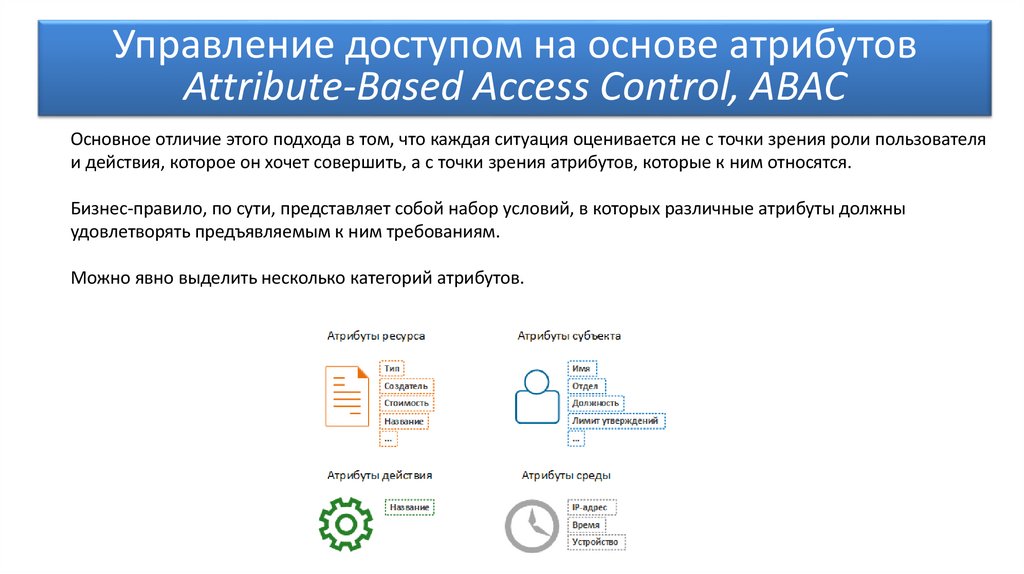 Управление доступом на основе атрибутов
Attribute-Based Access Control, ABAC

Основное отличие этого подхода в том, что каждая ситуация оценивается не с точки зрения роли пользователя и действия, которое он хочет совершить, а с точки зрения атрибутов, которые к ним относятся.

Бизнес-правило, по сути, представляет собой набор условий, в которых различные атрибуты должны удовлетворять предъявляемым к ним требованиям.

Можно явно выделить несколько категорий атрибутов.

Атрибуты ресурса
Тип
Создатель
Стоимость
Название
...

Атрибуты субъекта
Имя
Отдел
Должность
Лимит утверждений
...

Атрибуты действия
Название

Атрибуты среды
IP-адрес
Время
Устройство